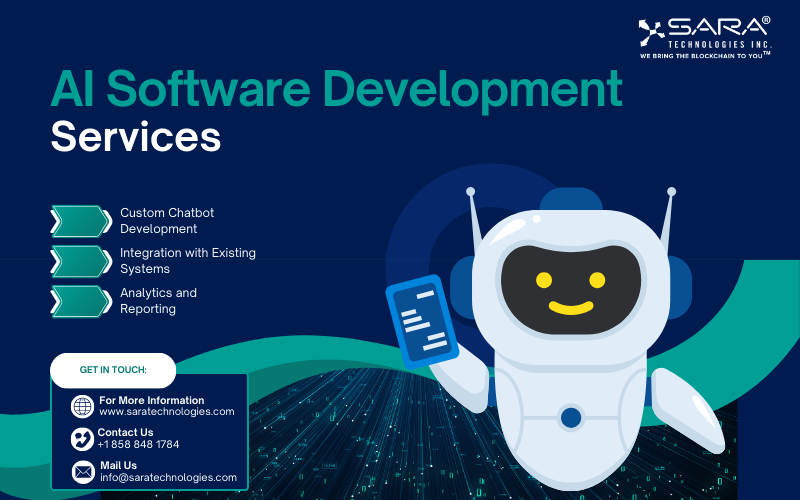 SARA®
TECHNOLOGIES INC.
WE BRING THE BLOCKCHAIN TO YOU™

AI Software Development Services

Custom Chatbot Development

Integration with Existing Systems

Analytics and Reporting

GET IN TOUCH:

For More Information
www.saratechnologies.com

Contact Us
+1 858 848 1784

Mail Us
info@saratechnologies.com